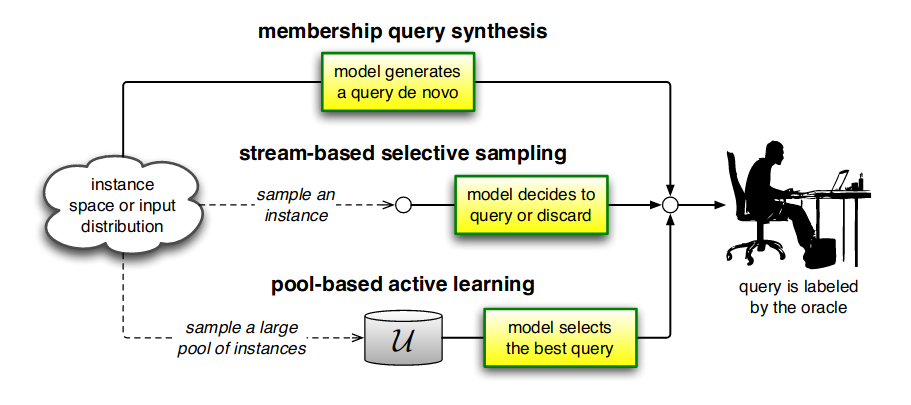 membership query synthesis

model generates a query de novo

stream-based selective sampling

instance space or input distribution

sample an instance

model decides to query or discard

pool-based active learning

sample a large pool of instances

$\mathcal{U}$

model selects the best query

query is labeled by the oracle